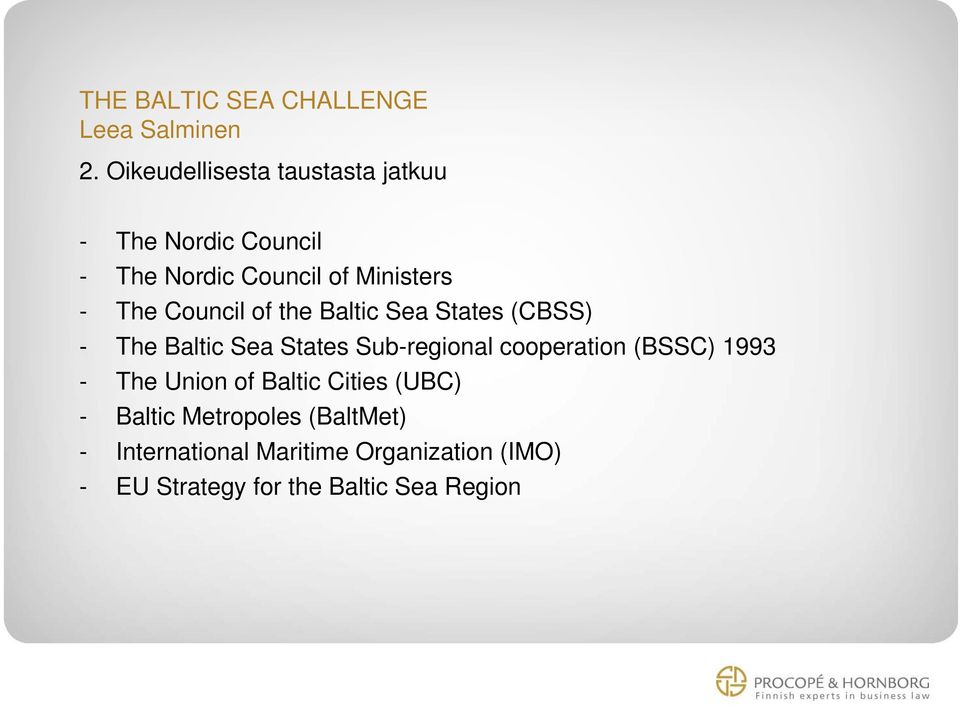 THE BALTIC SEA CHALLENGE
Leea Salminen

2. Oikeudellisesta taustasta jatkuu

- The Nordic Council
- The Nordic Council of Ministers
- The Council of the Baltic Sea States (CBSS)
- The Baltic Sea States Sub-regional cooperation (BSSC) 1993
- The Union of Baltic Cities (UBC)
- Baltic Metropoles (BaltMet)
- International Maritime Organization (IMO)
- EU Strategy for the Baltic Sea Region

PROCOPÉ & HORNBORG
Finnish experts in business law